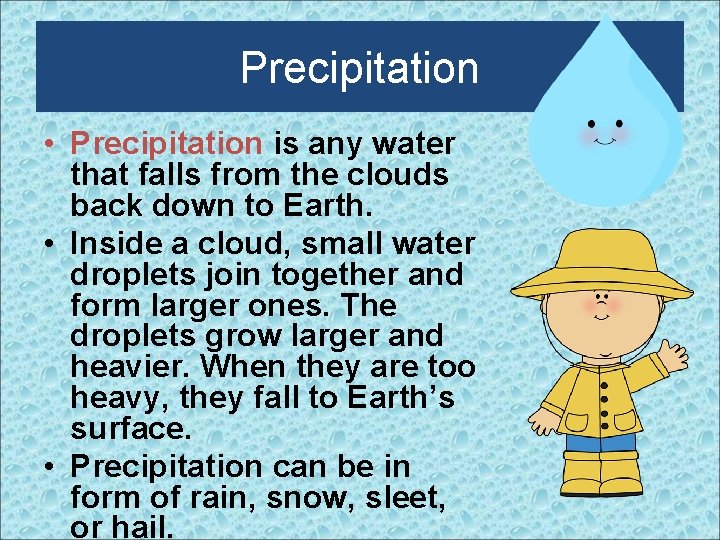 Precipitation

• Precipitation is any water that falls from the clouds back down to Earth.
• Inside a cloud, small water droplets join together and form larger ones. The droplets grow larger and heavier. When they are too heavy, they fall to Earth's surface.
• Precipitation can be in form of rain, snow, sleet, or hail.